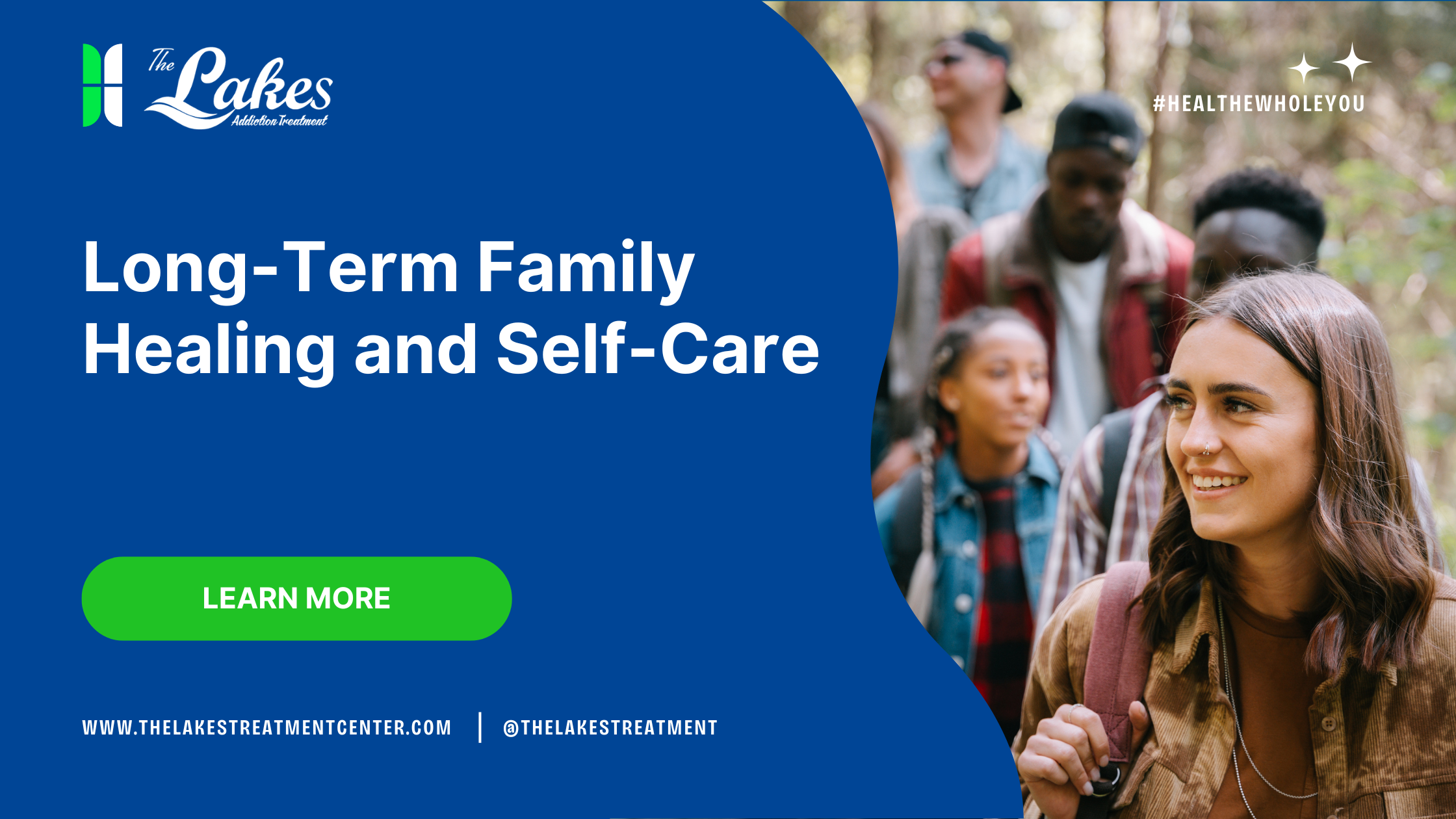 The Lakes Addiction Treatment

#HEALTHEWHOLEYOU

Long-Term Family Healing and Self-Care

LEARN MORE

WWW.THELAKESTREATMENTCENTER.COM | @THELAKESTREATMENT